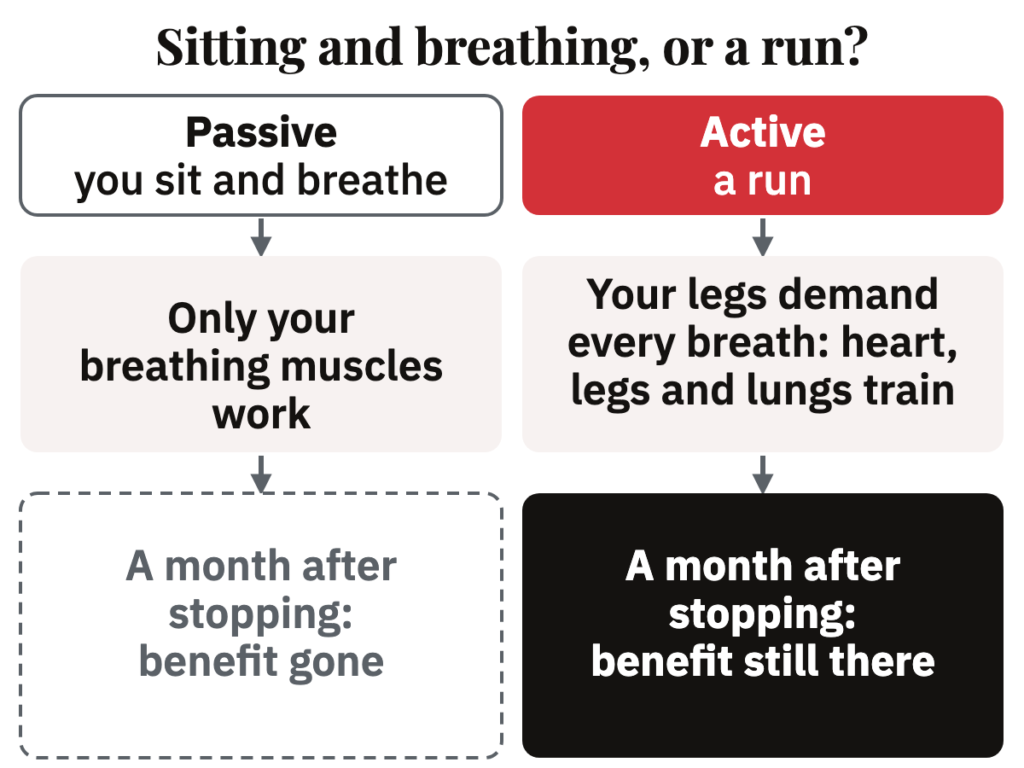 Sitting and breathing, or a run?

Passive
you sit and breathe

Only your breathing muscles work

A month after stopping: benefit gone

Active
a run

Your legs demand every breath: heart, legs and lungs train

A month after stopping: benefit still there